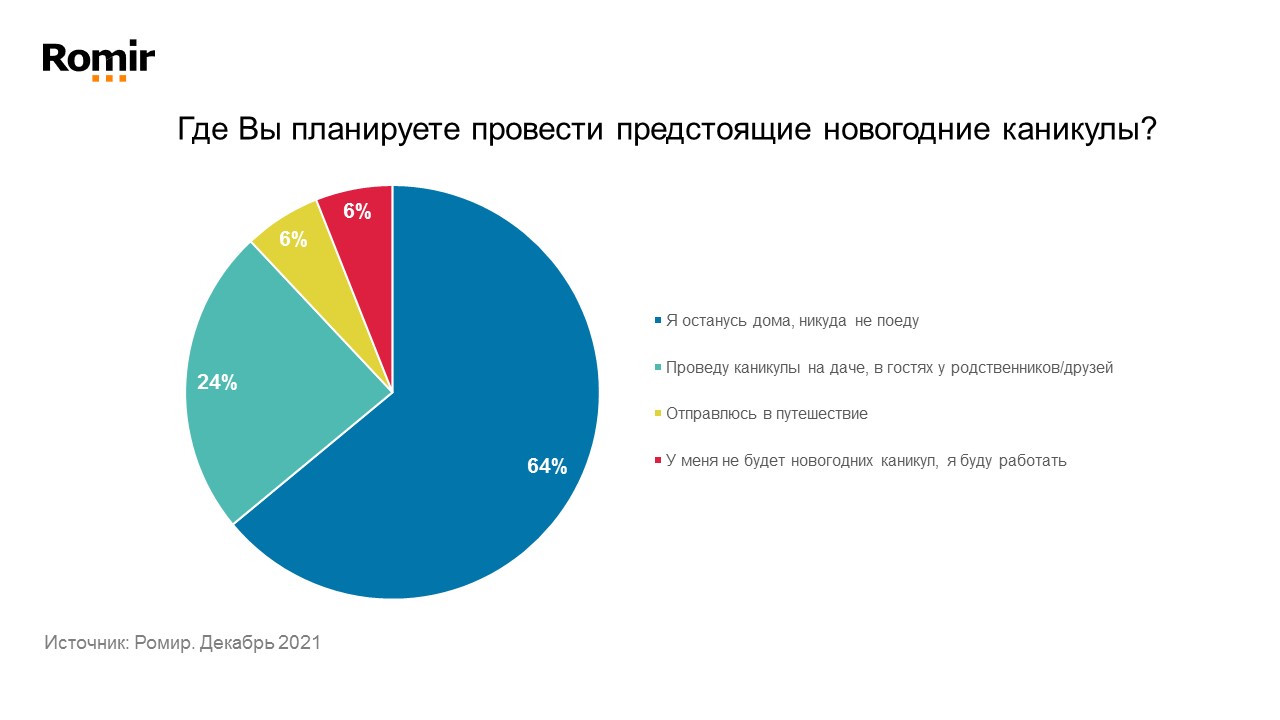 Romir

Где Вы планируете провести предстоящие новогодние каникулы?

6%

6%

24%

64%

Я останусь дома, никуда не поеду

Проведу каникулы на даче, в гостях у родственников/друзей

Отправлюсь в путешествие

У меня не будет новогодних каникул, я буду работать

Источник: Ромир. Декабрь 2021